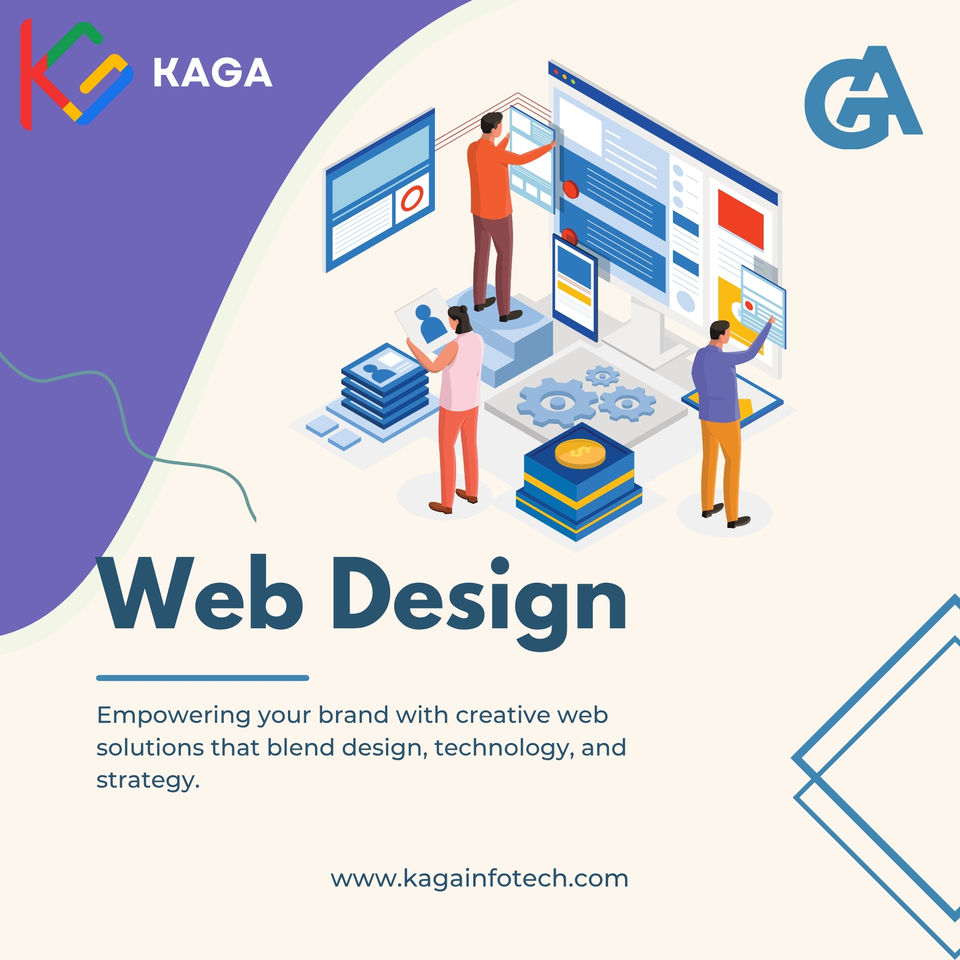 KAGA

GA

Web Design

Empowering your brand with creative web solutions that blend design, technology, and strategy.

www.kagainfotech.com